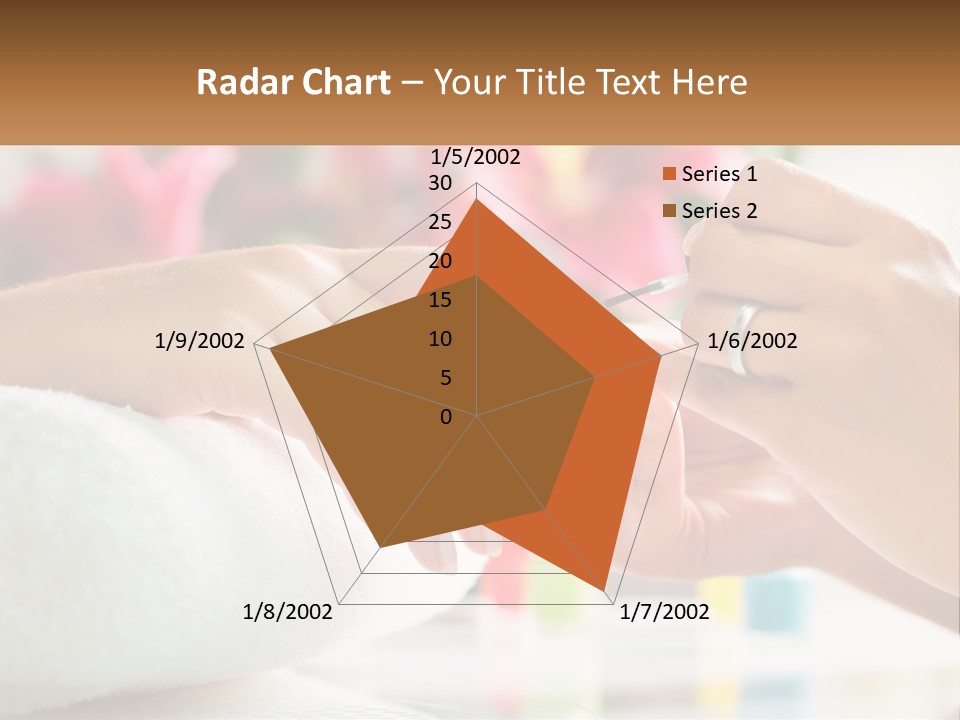 Radar Chart – Your Title Text Here

1/5/2002
30
25
20
15
10
5
0
1/6/2002
1/7/2002
1/8/2002
1/9/2002

Series 1
Series 2